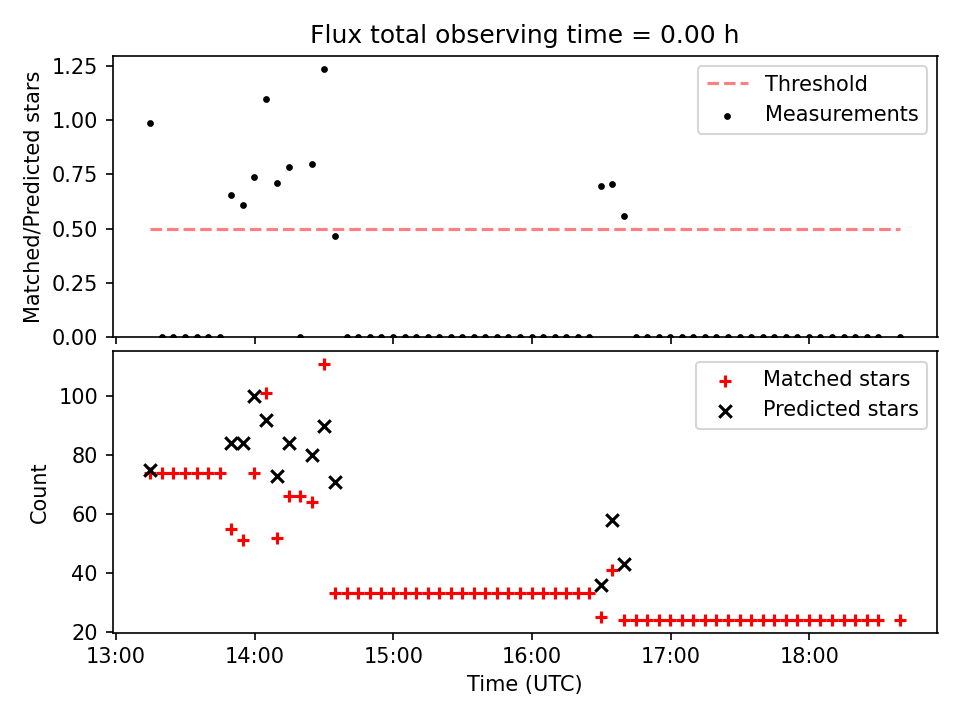 Flux total observing time = 0.00 h

Matched/Predicted stars

1.25
1.00
0.75
0.50
0.25
0.00

Threshold
Measurements

Count

100
80
60
40
20

Matched stars
Predicted stars

13:00
14:00
15:00
16:00
17:00
18:00

Time (UTC)